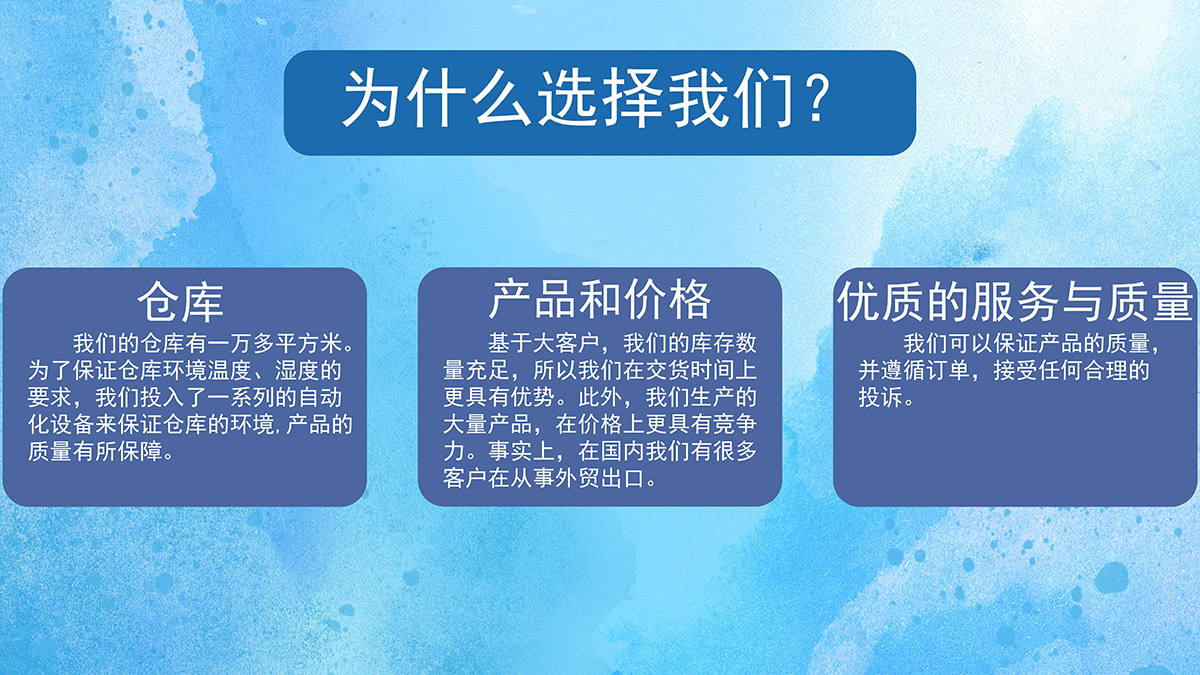 为什么选择我们？

仓库

我们的仓库有一万多平方米。为了保证仓库环境温度、湿度的要求，我们投入了一系列的自动化设备来保证仓库的环境，产品的质量有所保障。

产品和价格

基于大客户，我们的库存数量充足，所以我们在交货时间上更具有优势。此外，我们生产的大量产品，在价格上更具有竞争力。事实上，在国内我们有很多客户在从事外贸出口。

优质的服务与质量

我们可以保证产品的质量，并遵循订单，接受任何合理的投诉。